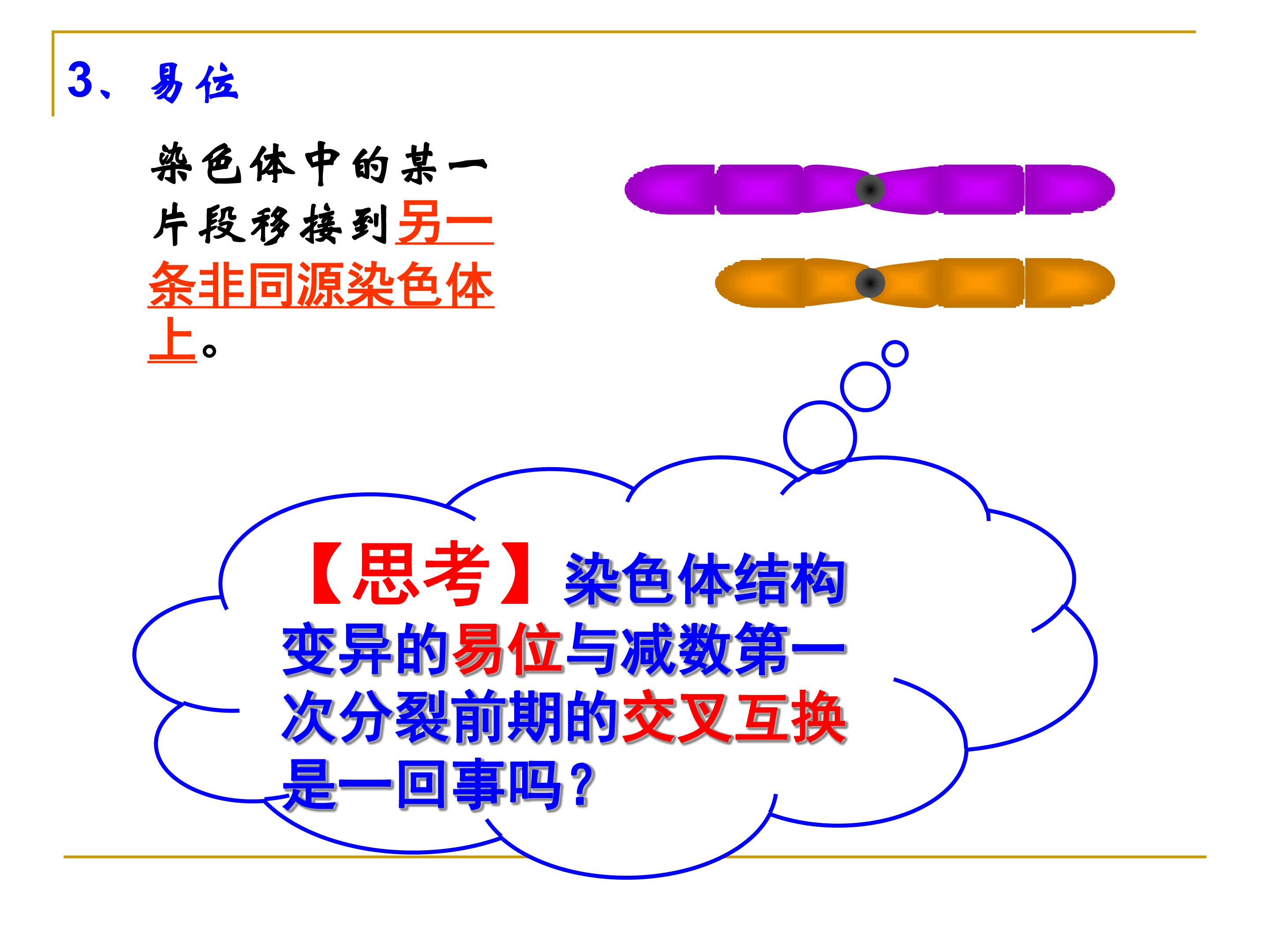 3、易位

染色体中的某一片段移接到另一条非同源染色体上。

【思考】染色体结构变异的易位与减数第一次分裂前期的交叉互换是一回事吗？